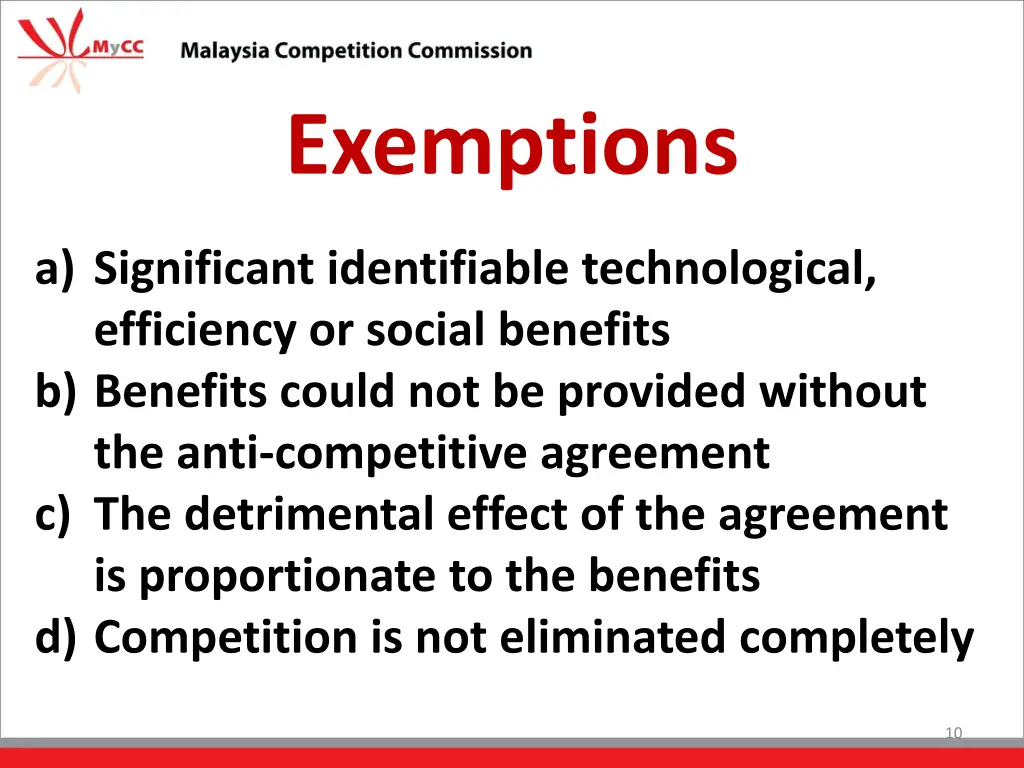 MyCC Malaysia Competition Commission

Exemptions

a) Significant identifiable technological, efficiency or social benefits
b) Benefits could not be provided without the anti-competitive agreement
c) The detrimental effect of the agreement is proportionate to the benefits
d) Competition is not eliminated completely

10